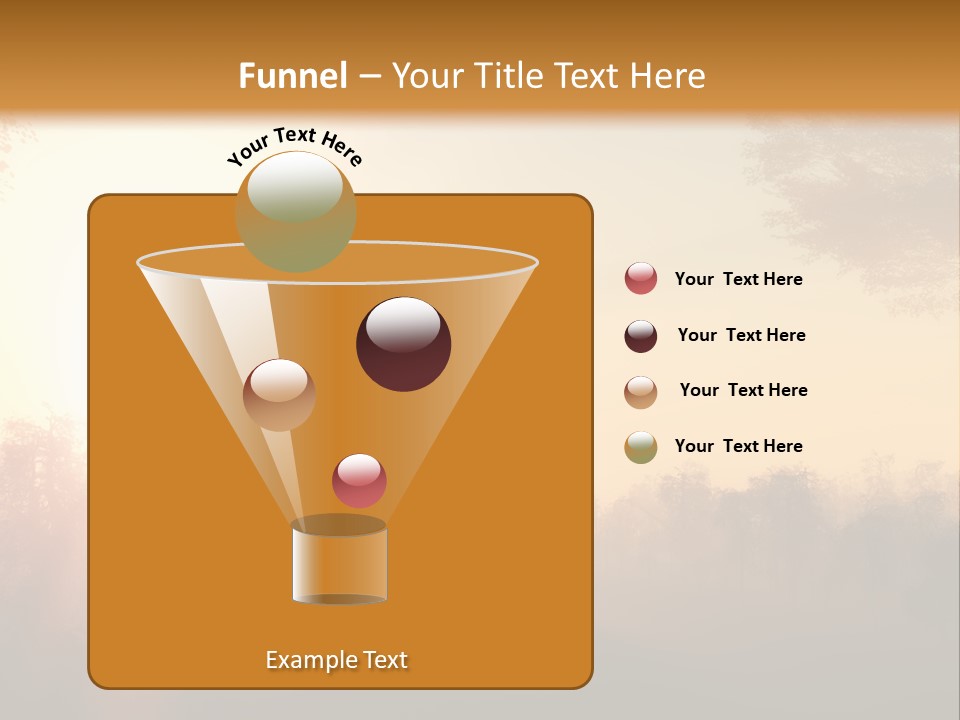 Funnel – Your Title Text Here

Your Text Here

Your Text Here

Your Text Here

Your Text Here

Your Text Here

Example Text